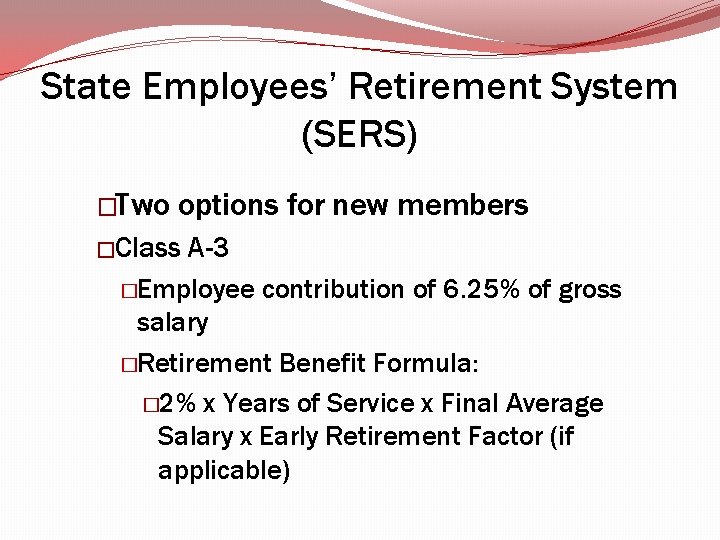 State Employees' Retirement System (SERS)

□Two options for new members

□Class A-3

□Employee contribution of 6.25% of gross salary

□Retirement Benefit Formula:

□2% x Years of Service x Final Average Salary x Early Retirement Factor (if applicable)